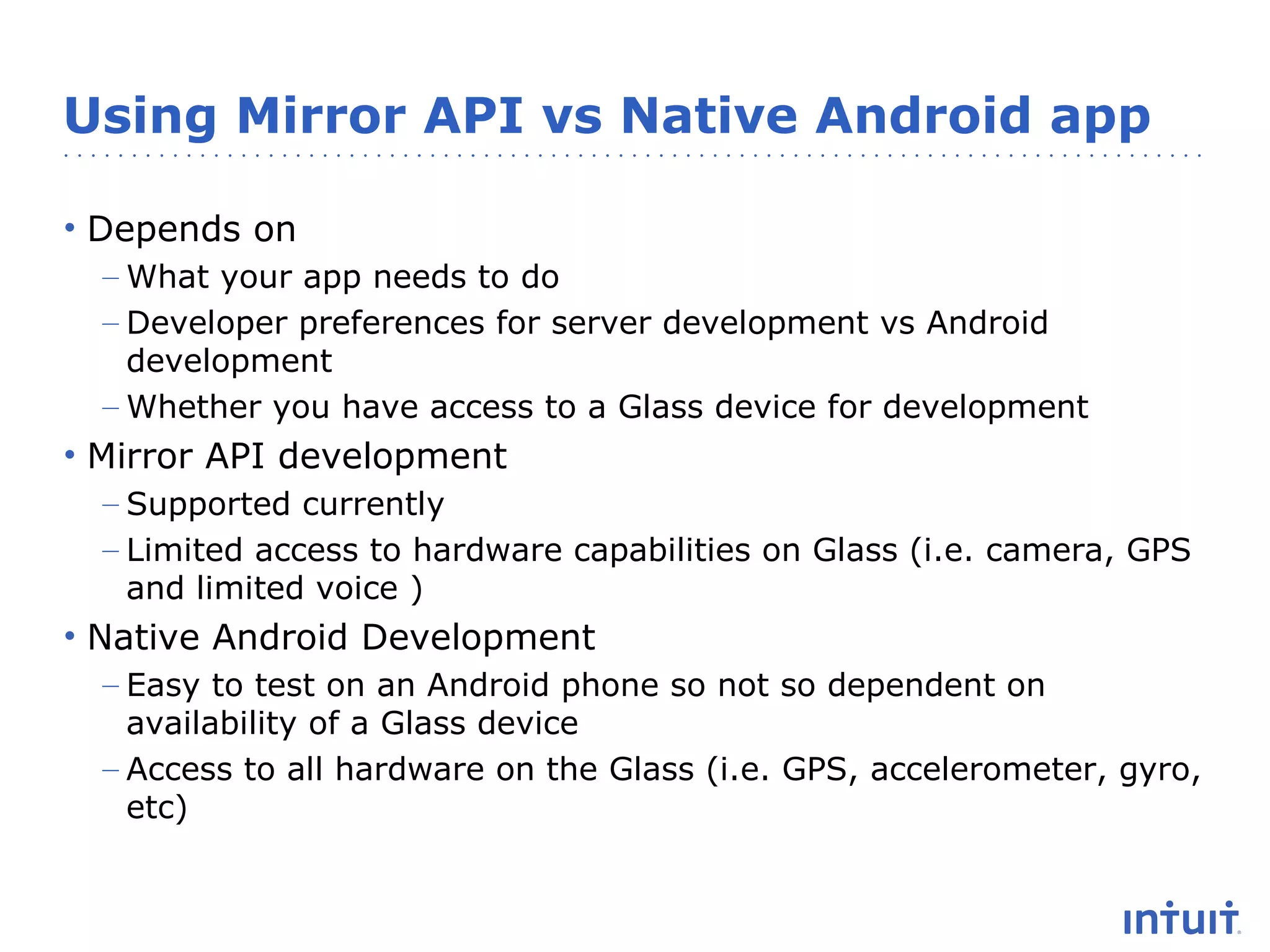 Using Mirror API vs Native Android app

• Depends on
– What your app needs to do
– Developer preferences for server development vs Android development
– Whether you have access to a Glass device for development

• Mirror API development
– Supported currently
– Limited access to hardware capabilities on Glass (i.e. camera, GPS and limited voice )

• Native Android Development
– Easy to test on an Android phone so not so dependent on availability of a Glass device
– Access to all hardware on the Glass (i.e. GPS, accelerometer, gyro, etc)

intuit.